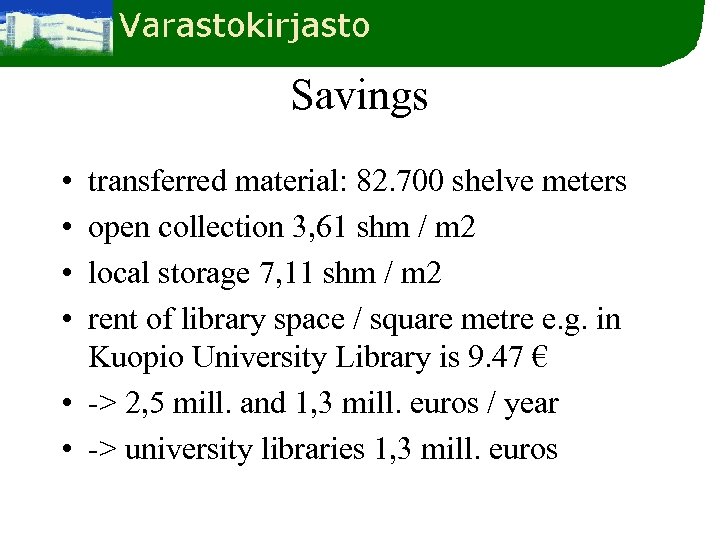 Varastokirjasto

Savings

• transferred material: 82.700 shelve meters
• open collection 3,61 shm / m2
• local storage 7,11 shm / m2
• rent of library space / square metre e.g. in Kuopio University Library is 9.47 €
• -> 2,5 mill. and 1,3 mill. euros / year
• -> university libraries 1,3 mill. euros